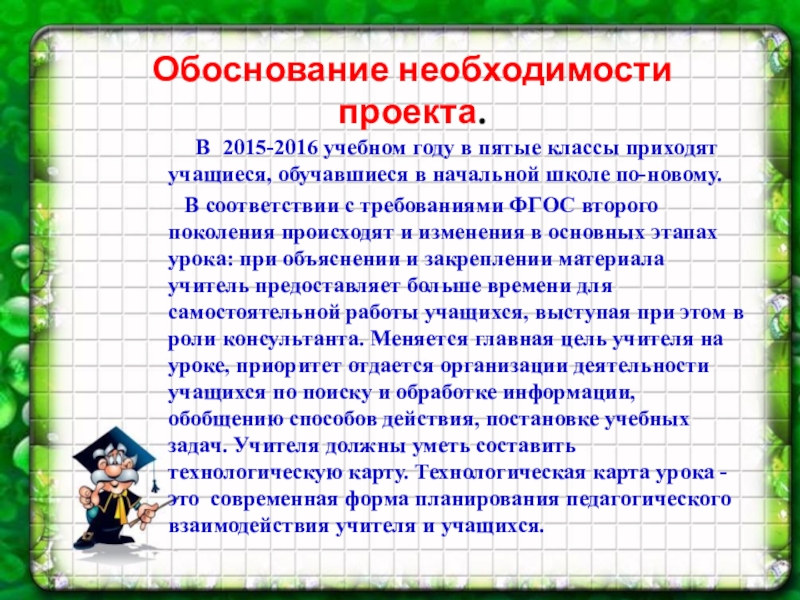 Обоснование необходимости проекта.

В 2015-2016 учебном году в пятые классы приходят учащиеся, обучавшиеся в начальной школе по-новому.

В соответствии с требованиями ФГОС второго поколения происходят и изменения в основных этапах урока: при объяснении и закреплении материала учитель предоставляет больше времени для самостоятельной работы учащихся, выступая при этом в роли консультанта. Меняется главная цель учителя на уроке, приоритет отдается организации деятельности учащихся по поиску и обработке информации, обобщению способов действия, постановке учебных задач. Учителя должны уметь составить технологическую карту. Технологическая карта урока - это современная форма планирования педагогического взаимодействия учителя и учащихся.